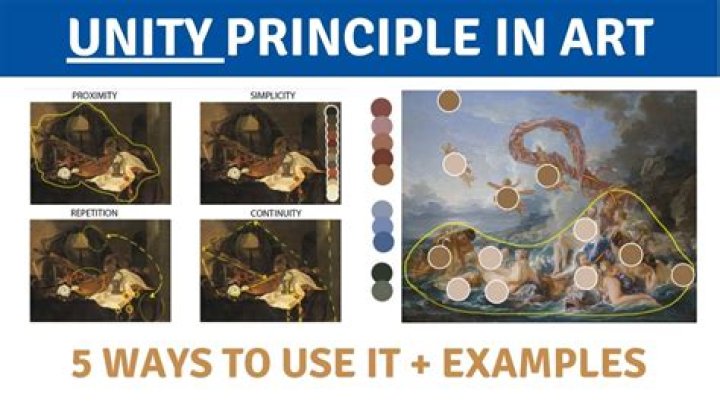 UNITY PRINCIPLE IN ART

PROXIMITY

SIMPLICITY

REPETITION

CONTINUITY

5 WAYS TO USE IT + EXAMPLES